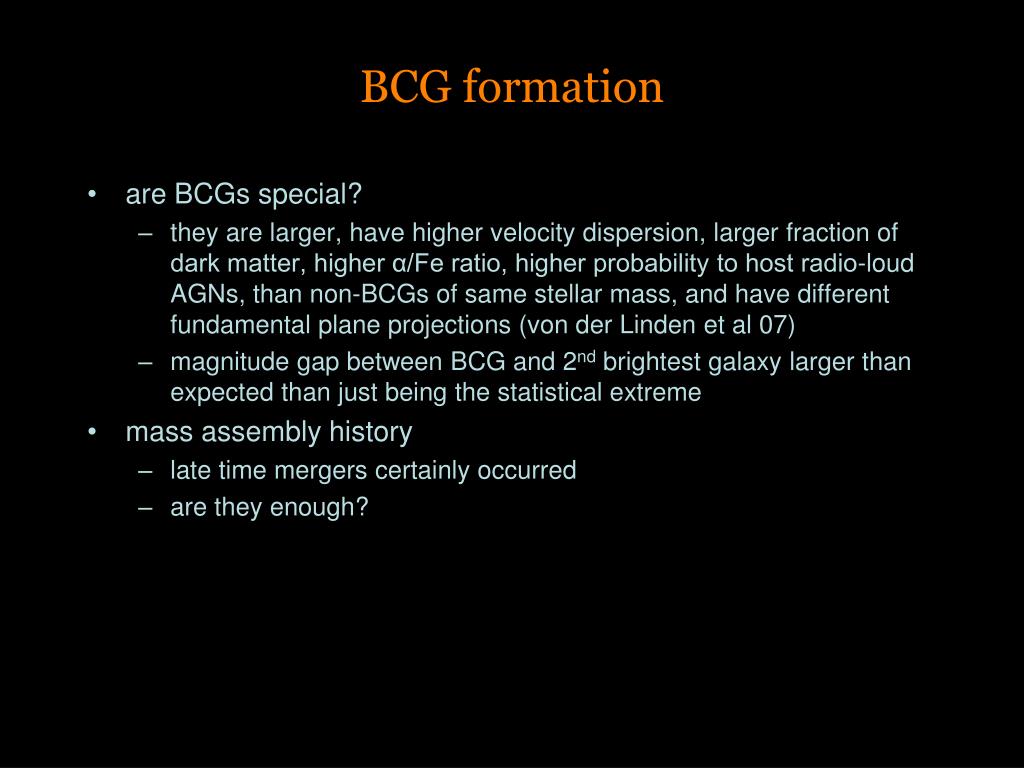 BCG formation

• are BCGs special?
– they are larger, have higher velocity dispersion, larger fraction of dark matter, higher α/Fe ratio, higher probability to host radio-loud AGNs, than non-BCGs of same stellar mass, and have different fundamental plane projections (von der Linden et al 07)
– magnitude gap between BCG and 2$^{nd}$ brightest galaxy larger than expected than just being the statistical extreme
• mass assembly history
– late time mergers certainly occurred
– are they enough?